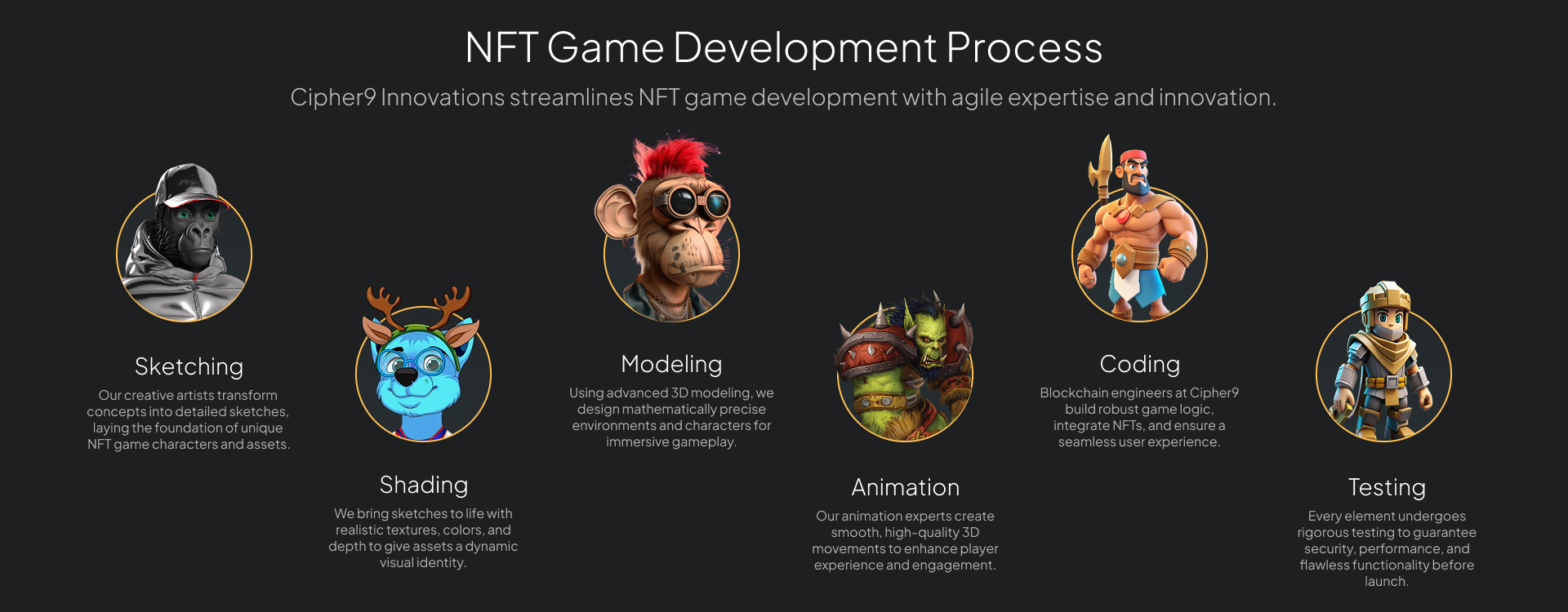 NFT Game Development Process

Cipher9 Innovations streamlines NFT game development with agile expertise and innovation.

Sketching

Our creative artists transform concepts into detailed sketches, laying the foundation of unique NFT game characters and assets.

Shading

We bring sketches to life with realistic textures, colors, and depth to give assets a dynamic visual identity.

Modeling

Using advanced 3D modeling, we design mathematically precise environments and characters for immersive gameplay.

Animation

Our animation experts create smooth, high-quality 3D movements to enhance player experience and engagement.

Coding

Blockchain engineers at Cipher9 build robust game logic, integrate NFTs, and ensure a seamless user experience.

Testing

Every element undergoes rigorous testing to guarantee security, performance, and flawless functionality before launch.